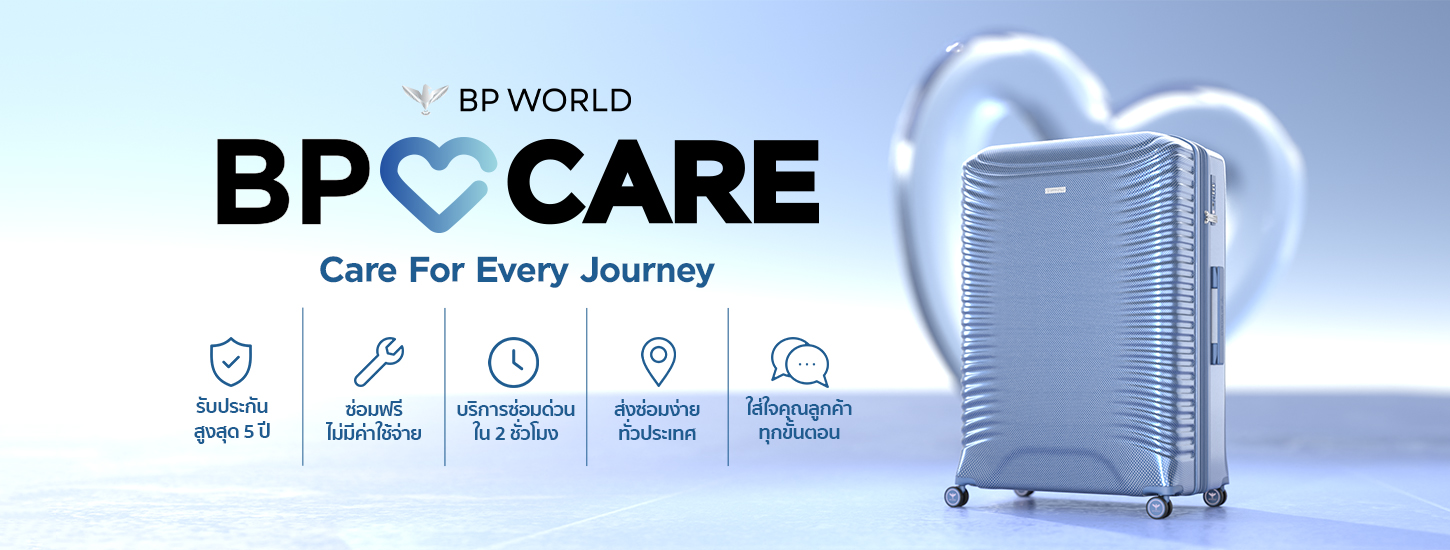 BP WORLD

BP CARE

Care For Every Journey

รับประกัน สูงสุด 5 ปี

ซ่อมฟรี ไม่มีค่าใช้จ่าย

บริการซ่อมด่วน ใน 2 ชั่วโมง

ส่งซ่อมง่าย ทั่วประเทศ

ใส่ใจคุณลูกค้า ทุกขั้นตอน